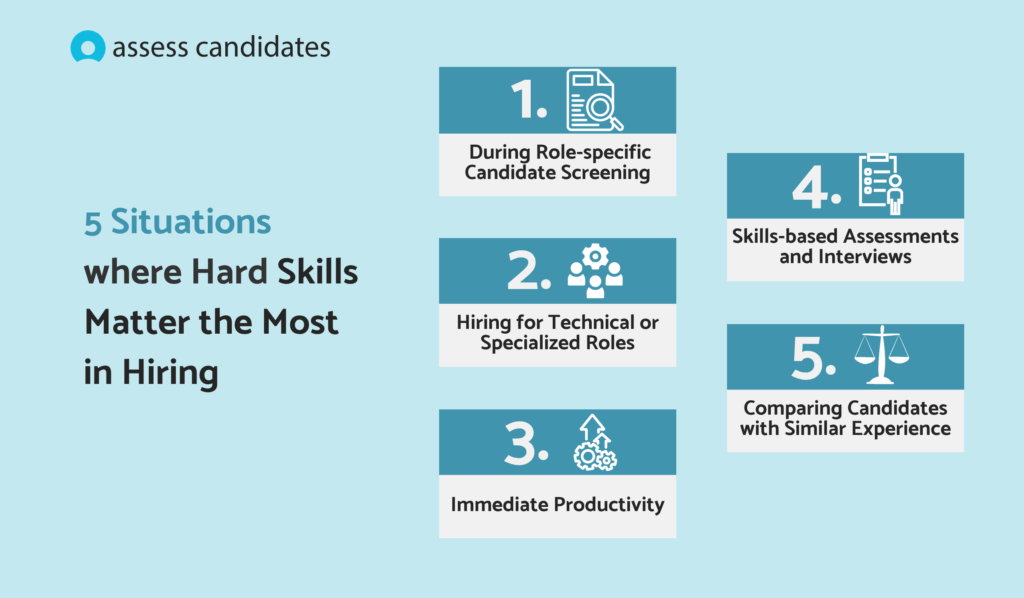 assess candidates

5 Situations where Hard Skills Matter the Most in Hiring

1.
During Role-specific Candidate Screening

2.
Hiring for Technical or Specialized Roles

3.
Immediate Productivity

4.
Skills-based Assessments and Interviews

5.
Comparing Candidates with Similar Experience